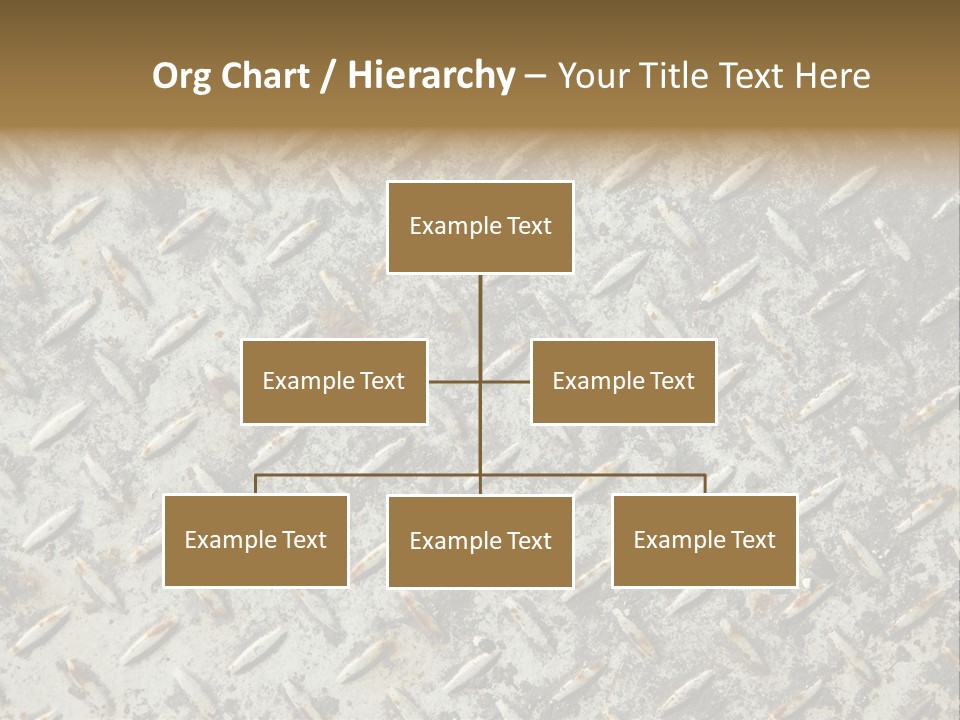 Org Chart / Hierarchy – Your Title Text Here

Example Text

Example Text

Example Text

Example Text

Example Text

Example Text